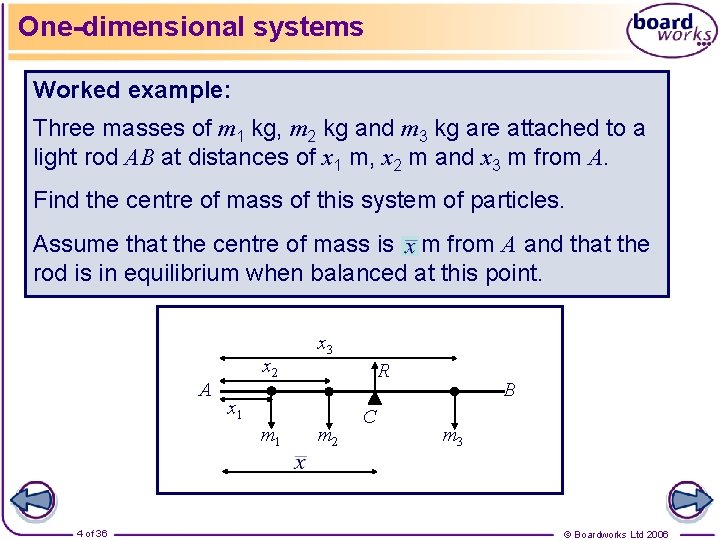 One-dimensional systems

board works

Worked example:

Three masses of $m_1$ kg, $m_2$ kg and $m_3$ kg are attached to a light rod $AB$ at distances of $x_1$ m, $x_2$ m and $x_3$ m from $A$.

Find the centre of mass of this system of particles.

Assume that the centre of mass is $\bar{x}$ m from $A$ and that the rod is in equilibrium when balanced at this point.

$x_3$
$x_2$
$R$
$A$
$B$
$x_1$
$C$
$m_1$
$m_2$
$m_3$
$\bar{x}$

4 of 36

© Boardworks Ltd 2006